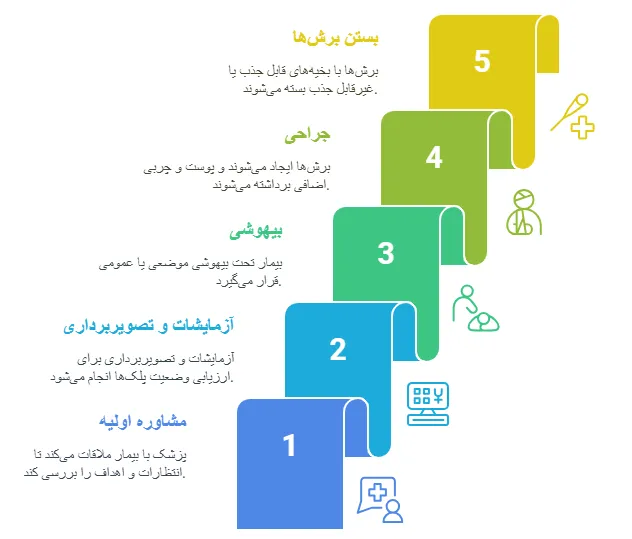 بستن برش‌ها

برش‌ها با بخیه‌های قابل جذب یا غیرقابل جذب بسته می‌شوند.

5

جراحی

برش‌ها ایجاد می‌شوند و پوست و چربی اضافی برداشته می‌شوند.

4

بیهوشی

بیمار تحت بیهوشی موضعی یا عمومی قرار می‌گیرد.

3

آزمایشات و تصویربرداری

آزمایشات و تصویربرداری برای ارزیابی وضعیت پلک‌ها انجام می‌شود.

2

مشاوره اولیه

پزشک با بیمار ملاقات می‌کند تا انتظارات و اهداف را بررسی کند.

1